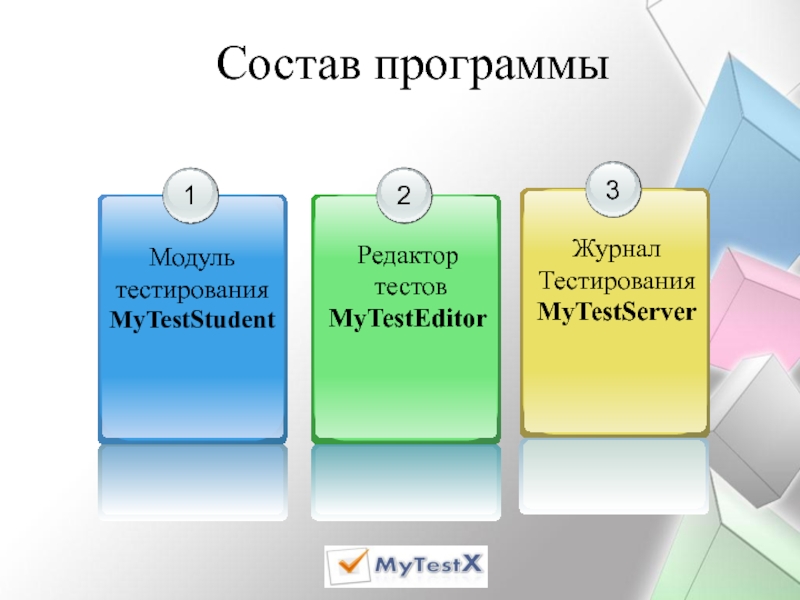 Состав программы

1

Модуль тестирования **MyTestStudent**

2

Редактор тестов **MyTestEditor**

3

Журнал Тестирования **MyTestServer**

MyTestX